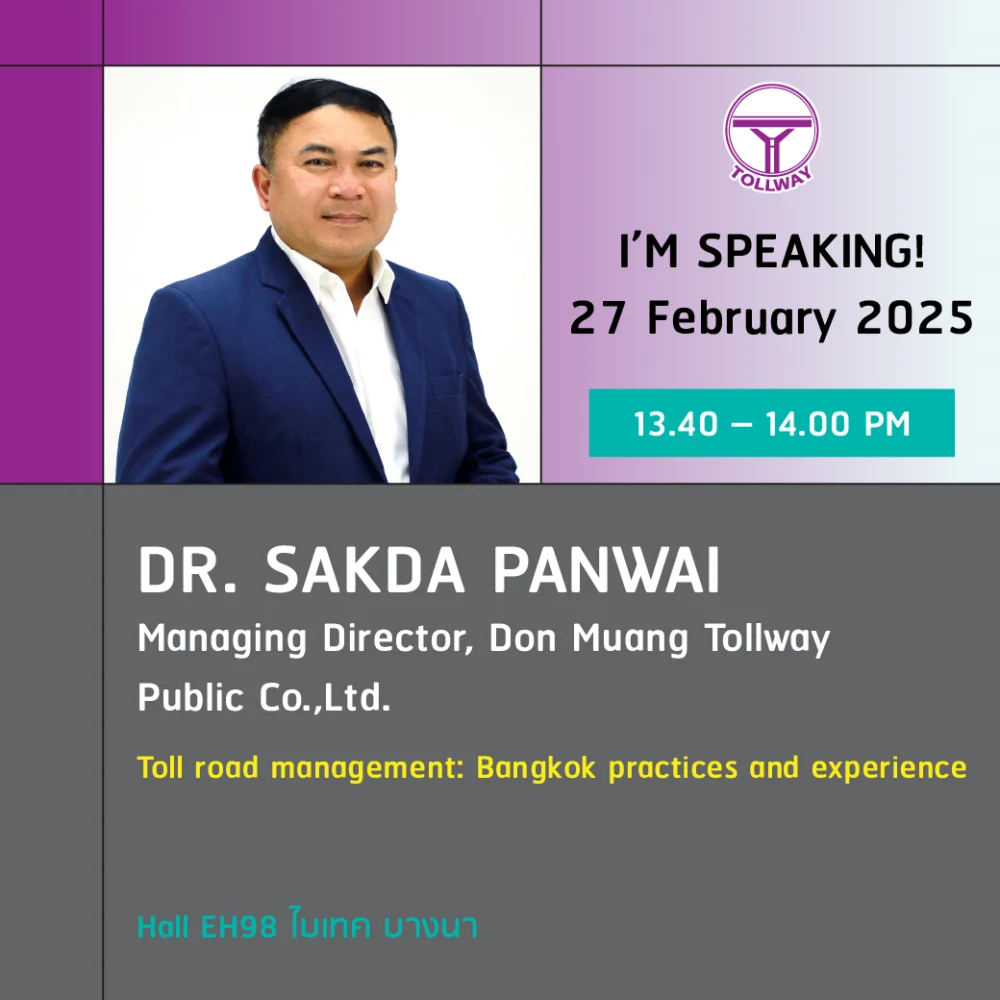 TOLLWAY

I'M SPEAKING!
27 February 2025

13.40 – 14.00 PM

DR. SAKDA PANWAI
Managing Director, Don Muang Tollway Public Co.,Ltd.

Toll road management: Bangkok practices and experience

Hall EH98 ไบเทค บางนา